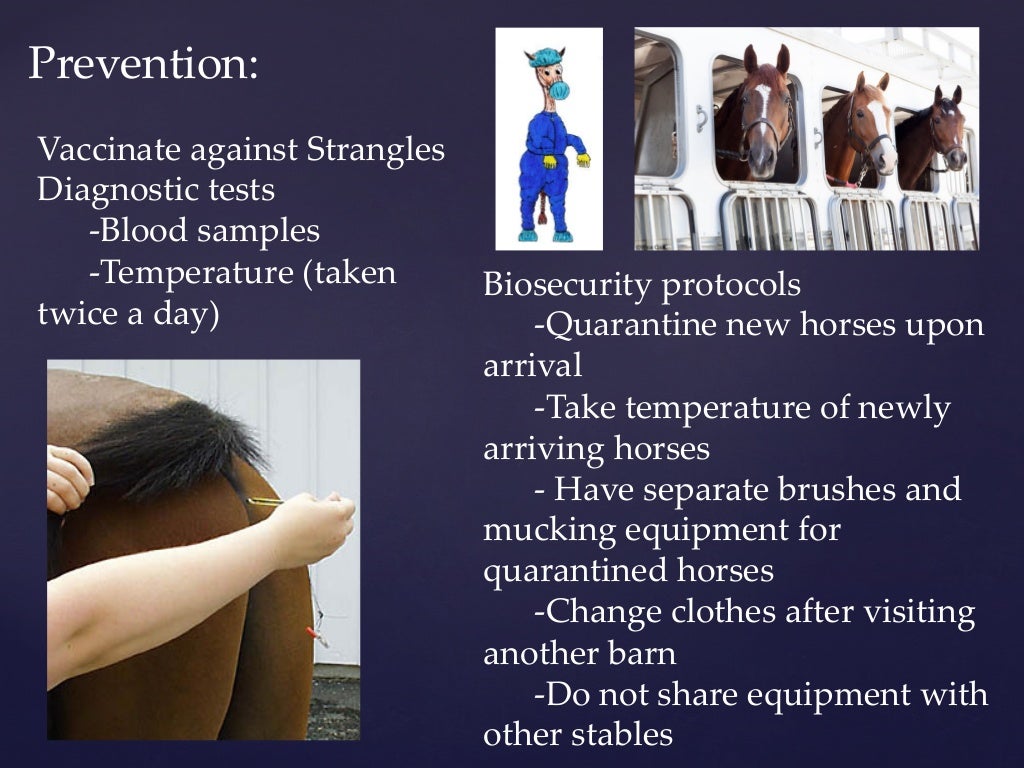 Prevention:

Vaccinate against Strangles
Diagnostic tests
-Blood samples
-Temperature (taken twice a day)

Biosecurity protocols
-Quarantine new horses upon arrival
-Take temperature of newly arriving horses
- Have separate brushes and mucking equipment for quarantined horses
-Change clothes after visiting another barn
-Do not share equipment with other stables